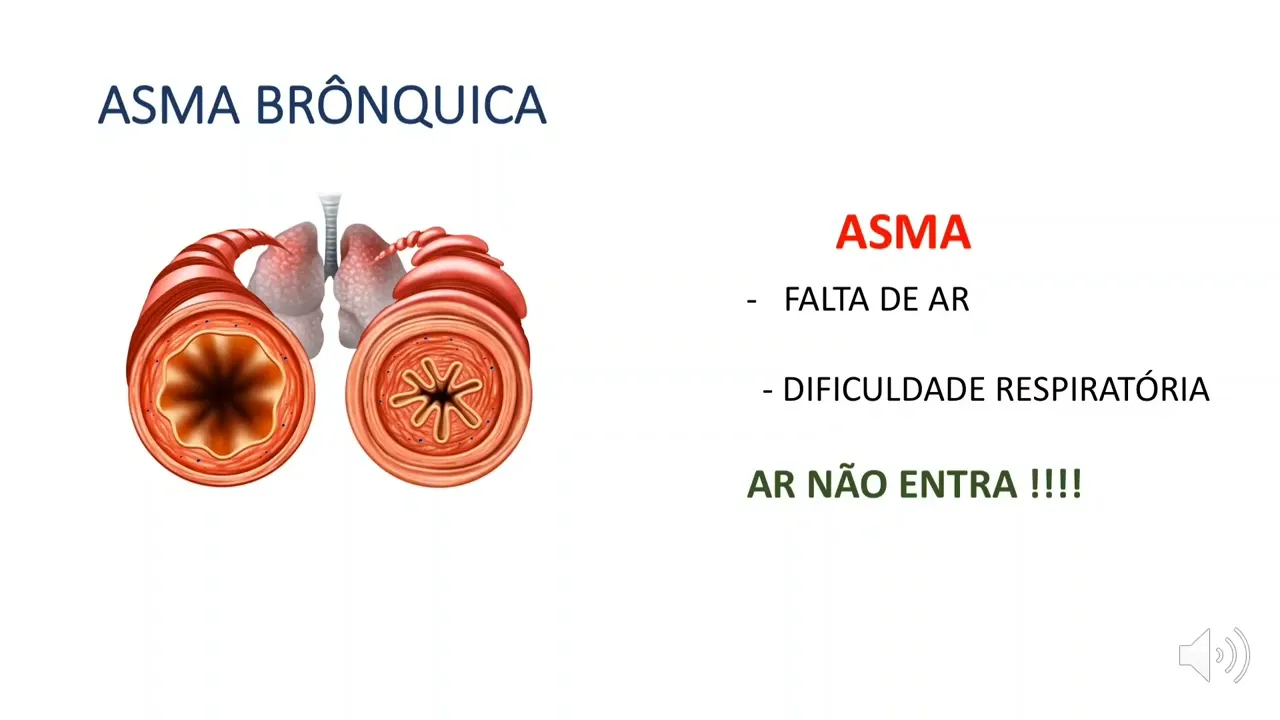 ASMA BRÔNQUICA

ASMA

- FALTA DE AR

- DIFICULDADE RESPIRATÓRIA

AR NÃO ENTRA !!!!